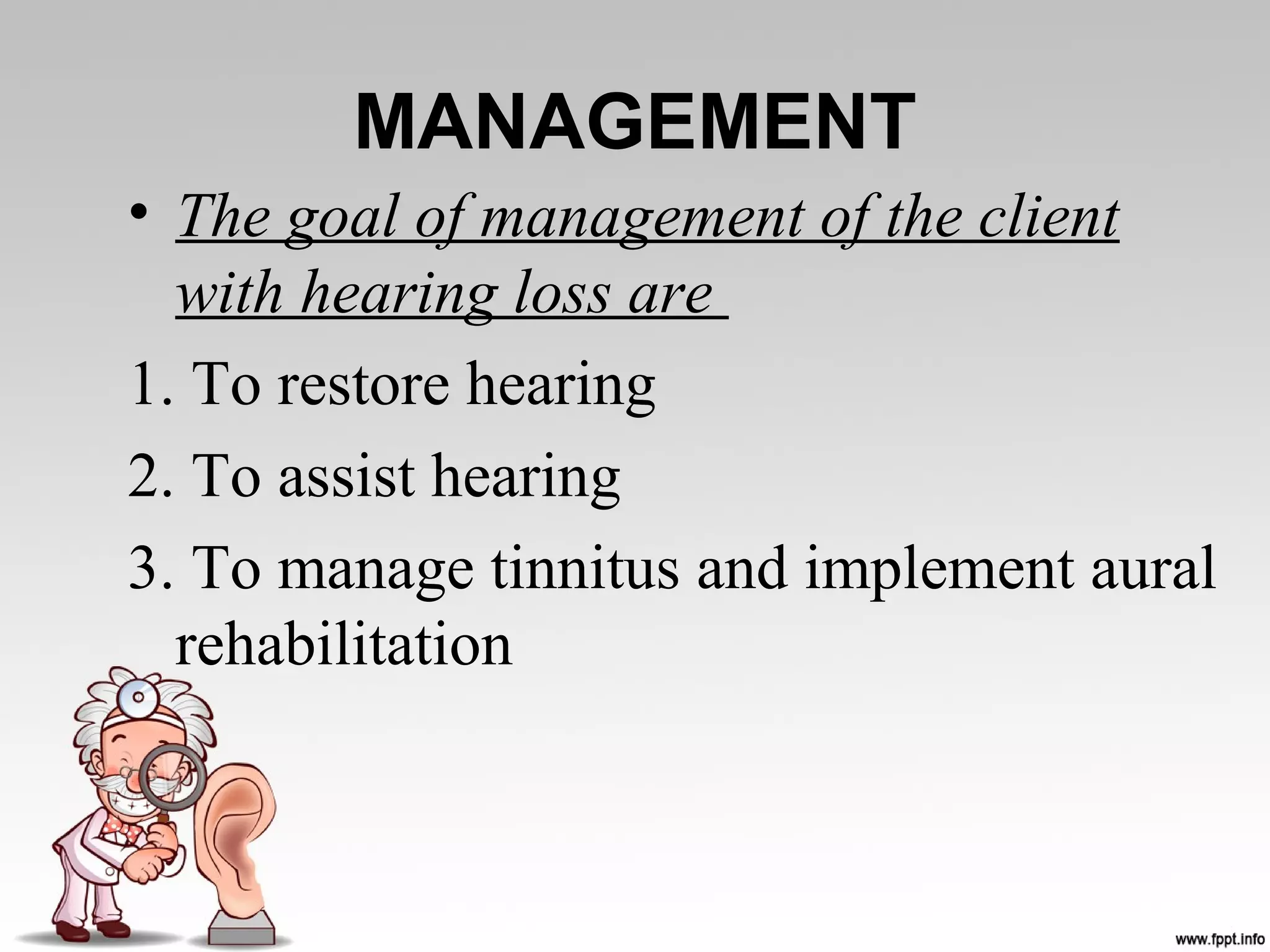 MANAGEMENT

• The goal of management of the client with hearing loss are

1. To restore hearing

2. To assist hearing

3. To manage tinnitus and implement aural rehabilitation

www.fppt.info